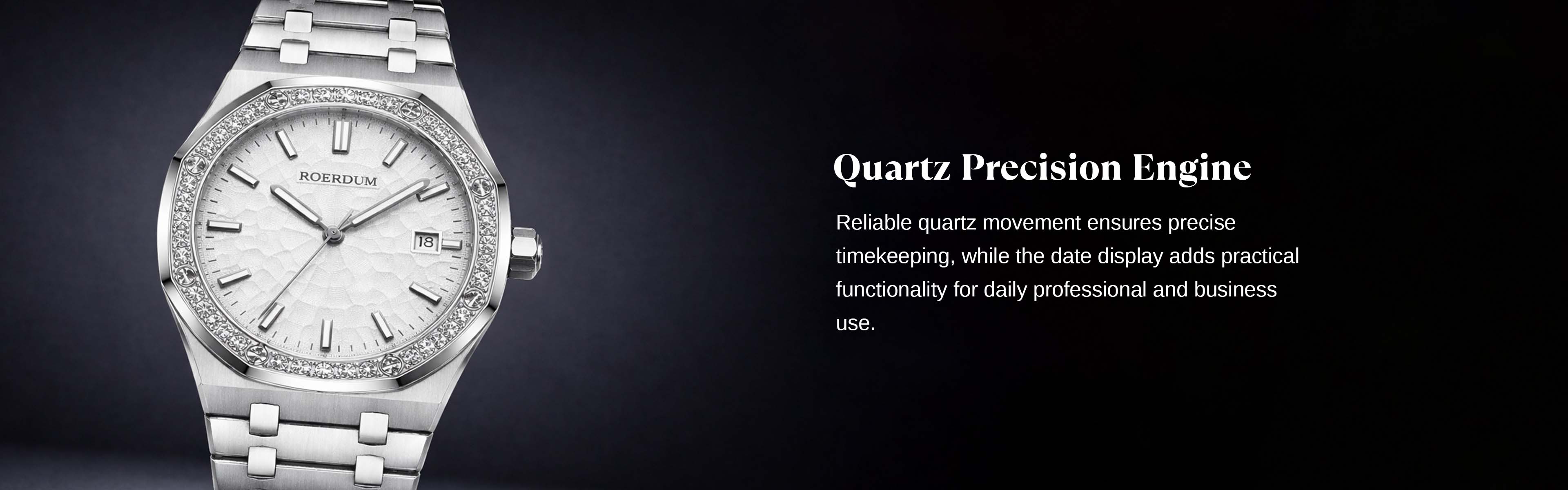 ROERDUM

18

Quartz Precision Engine

Reliable quartz movement ensures precise timekeeping, while the date display adds practical functionality for daily professional and business use.